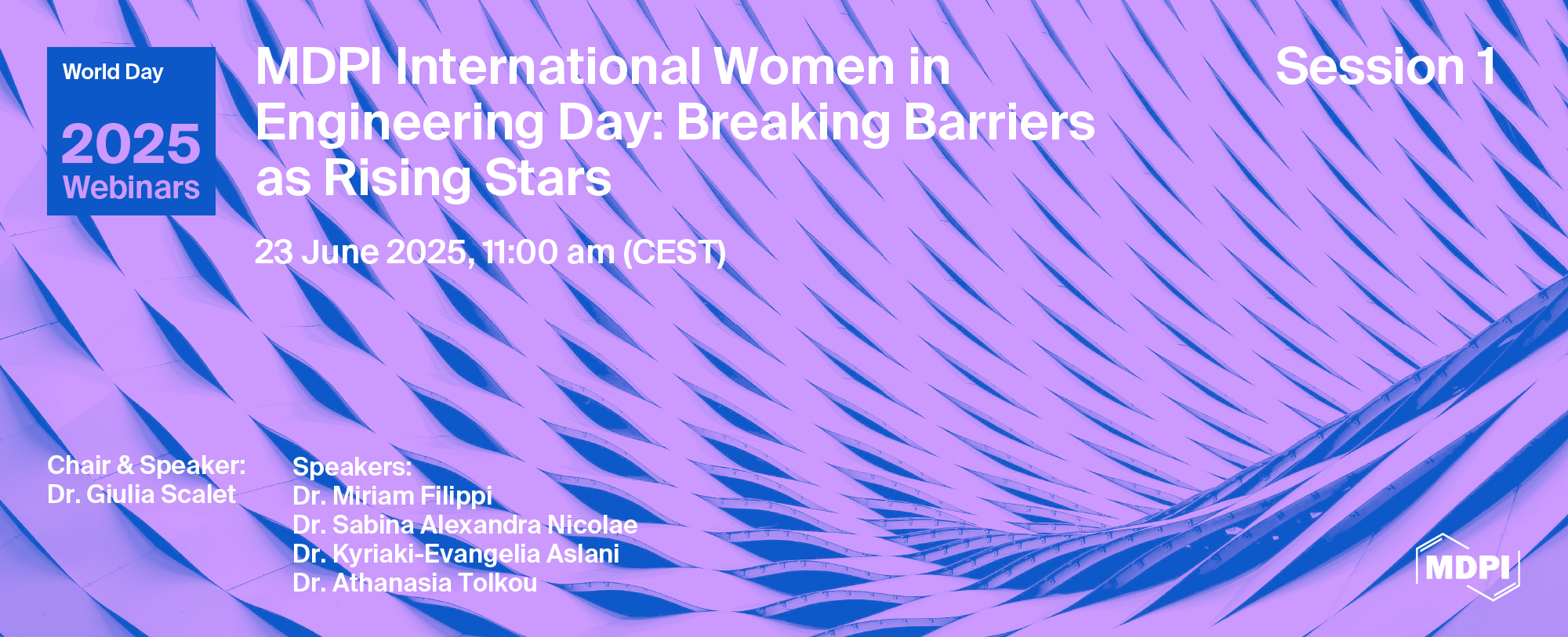 World Day
2025
Webinars

MDPI International Women in Engineering Day: Breaking Barriers as Rising Stars

Session 1

23 June 2025, 11:00 am (CEST)

Chair & Speaker:
Dr. Giulia Scalet

Speakers:
Dr. Miriam Filippi
Dr. Sabina Alexandra Nicolae
Dr. Kyriaki-Evangelia Aslani
Dr. Athanasia Tolkou

MDPI